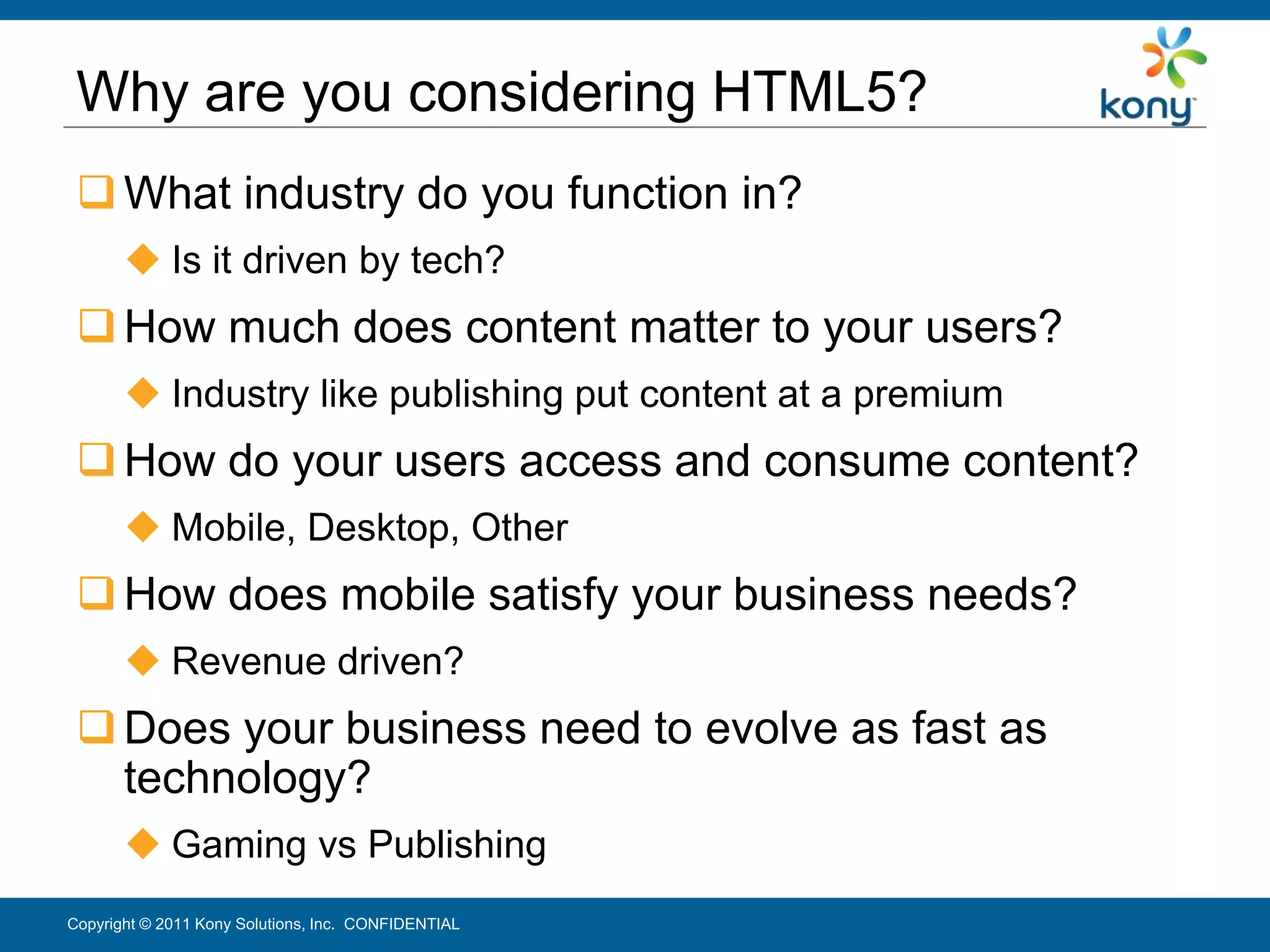 Why are you considering HTML5?

kony

What industry do you function in?

Is it driven by tech?

How much does content matter to your users?

Industry like publishing put content at a premium

How do your users access and consume content?

Mobile, Desktop, Other

How does mobile satisfy your business needs?

Revenue driven?

Does your business need to evolve as fast as technology?

Gaming vs Publishing

Copyright © 2011 Kony Solutions, Inc. CONFIDENTIAL